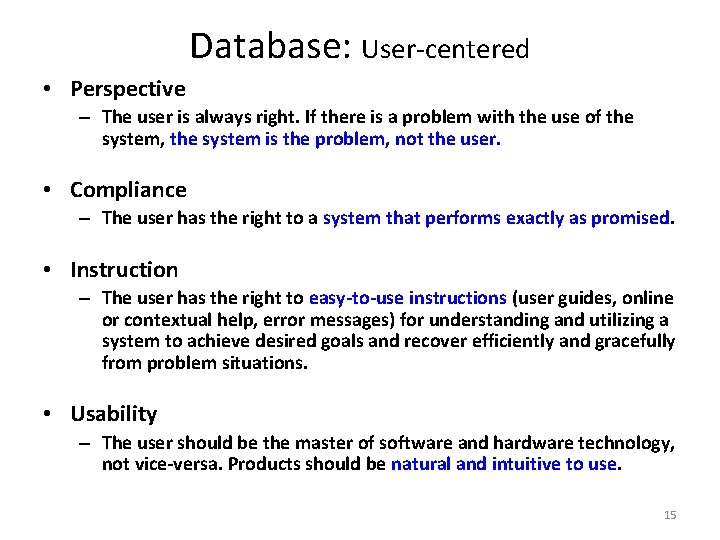 Database: User-centered

• Perspective
– The user is always right. If there is a problem with the use of the system, the system is the problem, not the user.

• Compliance
– The user has the right to a system that performs exactly as promised.

• Instruction
– The user has the right to easy-to-use instructions (user guides, online or contextual help, error messages) for understanding and utilizing a system to achieve desired goals and recover efficiently and gracefully from problem situations.

• Usability
– The user should be the master of software and hardware technology, not vice-versa. Products should be natural and intuitive to use.

15